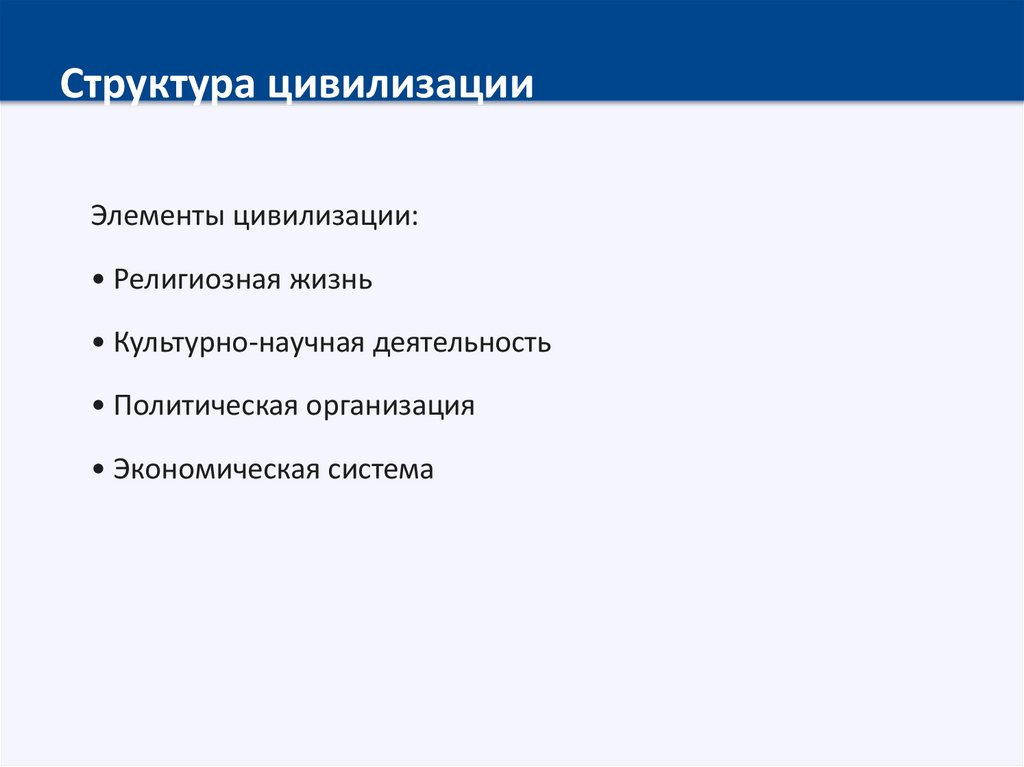 Структура цивилизации

Элементы цивилизации:

• Религиозная жизнь

• Культурно-научная деятельность

• Политическая организация

• Экономическая система